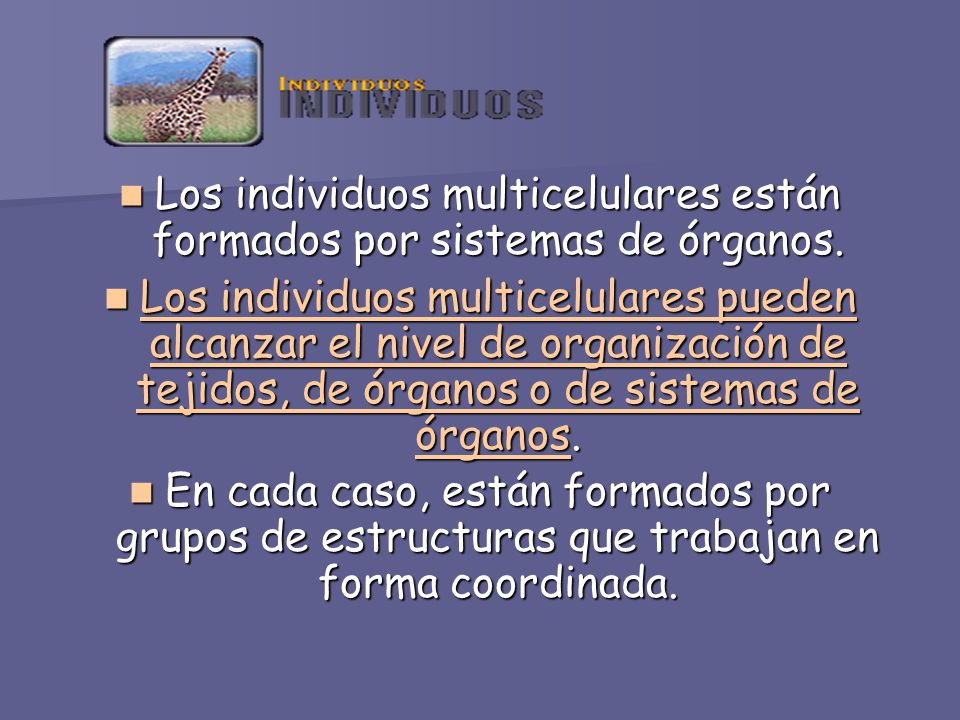 INDIVIDUOS
INDIVIDUOS

Los individuos multicelulares están formados por sistemas de órganos.

Los individuos multicelulares pueden alcanzar el nivel de organización de tejidos, de órganos o de sistemas de órganos.

En cada caso, están formados por grupos de estructuras que trabajan en forma coordinada.